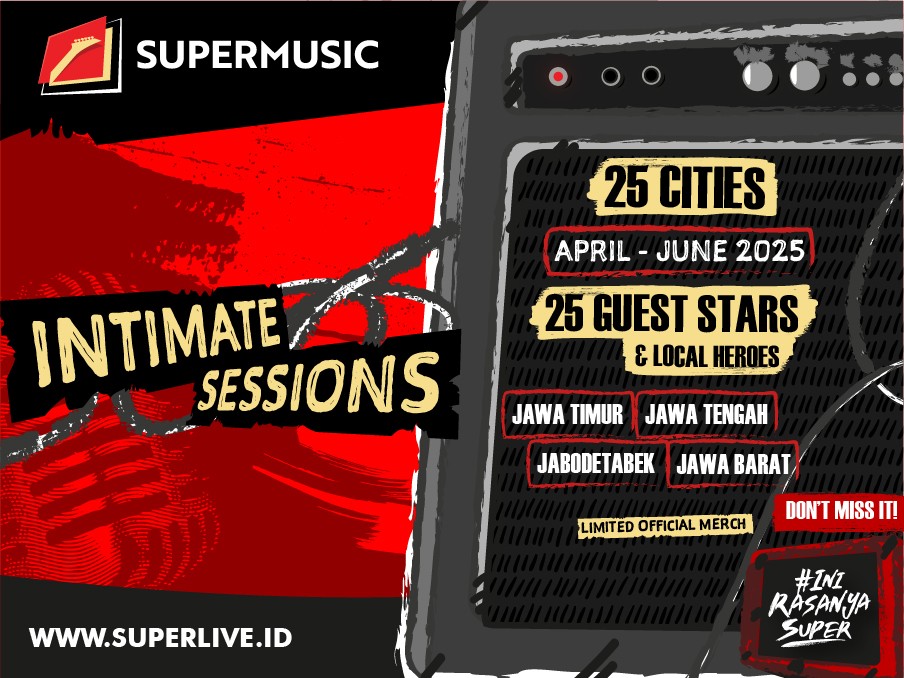 SUPERMUSIC

INTIMATE SESSIONS

25 CITIES

APRIL - JUNE 2025

25 GUEST STARS
& LOCAL HEROES

JAWA TIMUR
JAWA TENGAH
JABODETABEK
JAWA BARAT

LIMITED OFFICIAL MERCH

DON'T MISS IT!

#INI RASANYA SUPER

WWW.SUPERLIVE.ID